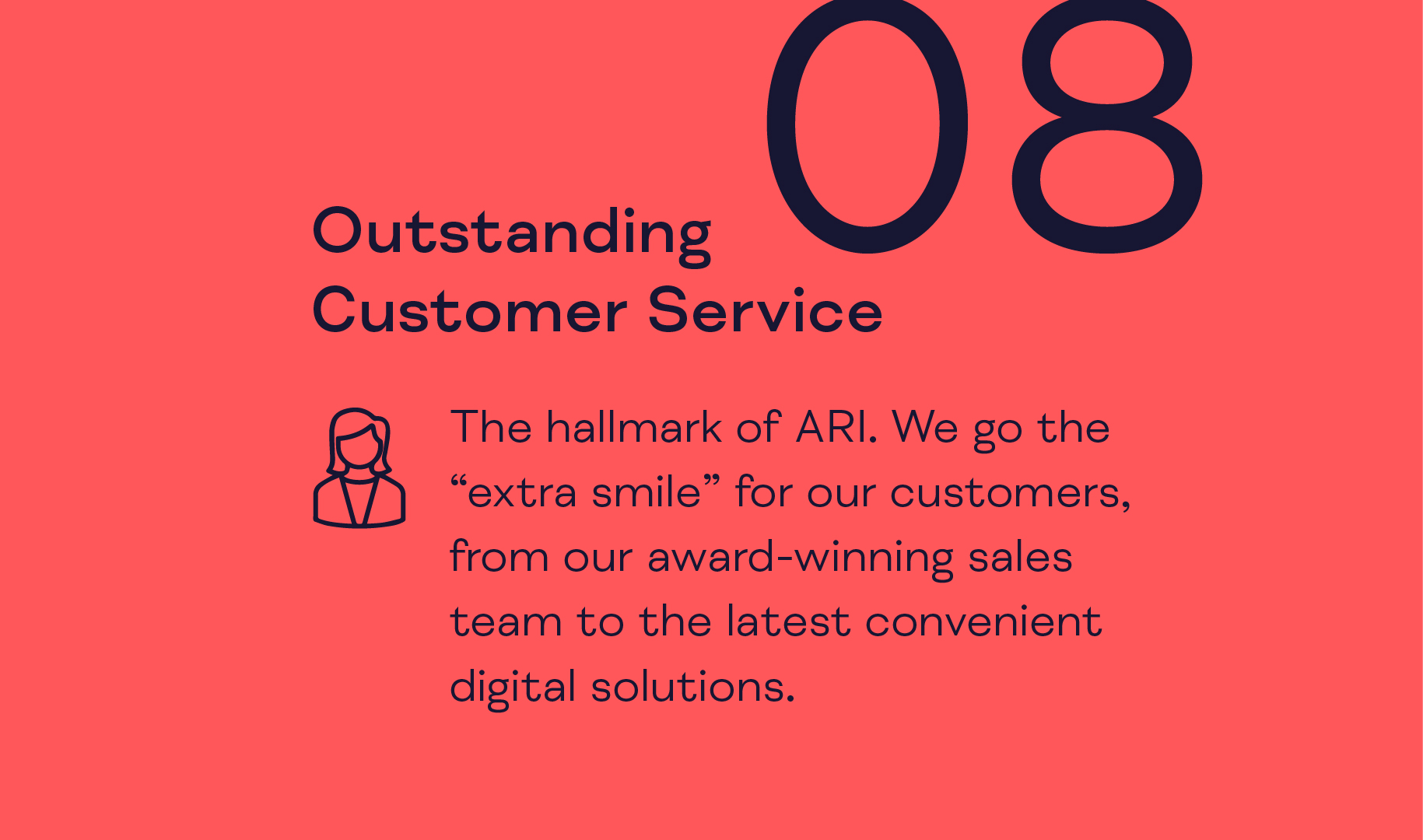 08

Outstanding Customer Service

The hallmark of ARI. We go the “extra smile” for our customers, from our award-winning sales team to the latest convenient digital solutions.